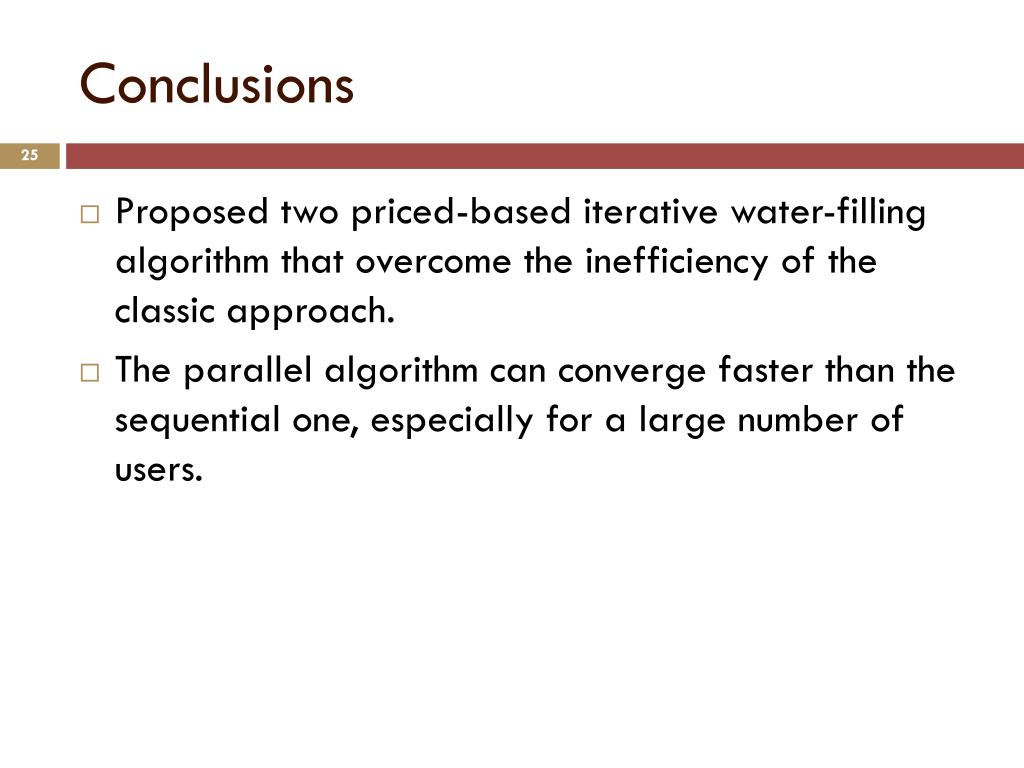 Conclusions

25

□ Proposed two priced-based iterative water-filling algorithm that overcome the inefficiency of the classic approach.

□ The parallel algorithm can converge faster than the sequential one, especially for a large number of users.